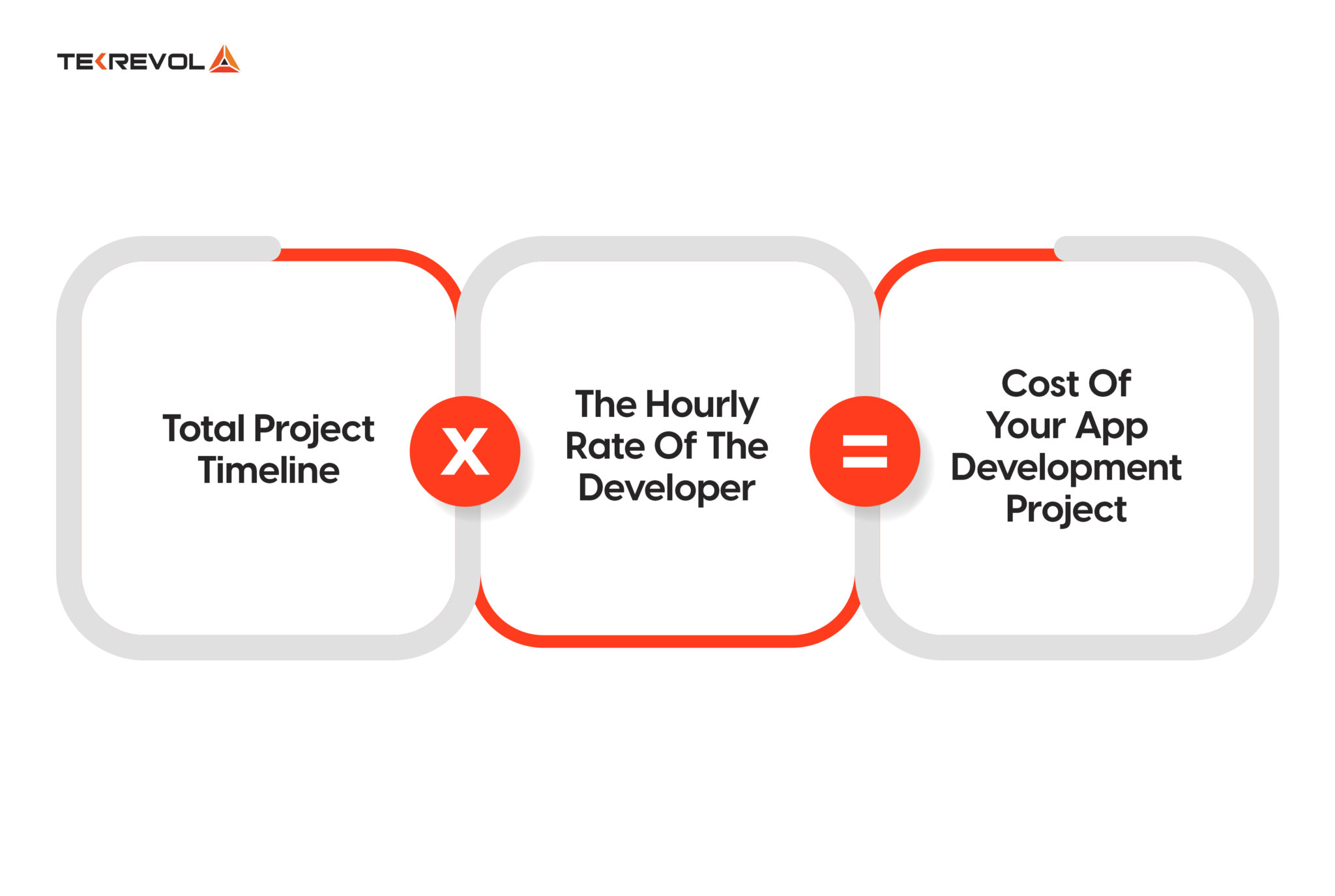 TEKREVOL

Total Project Timeline

X

The Hourly Rate Of The Developer

=

Cost Of Your App Development Project